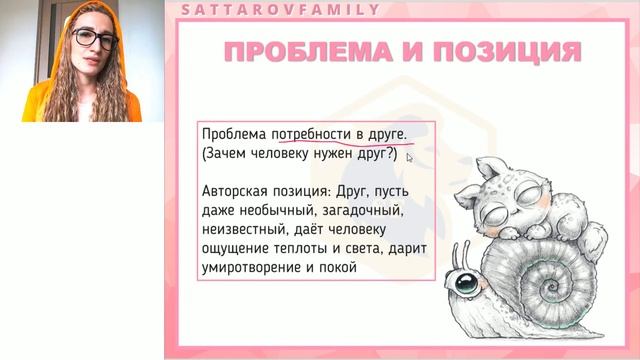 SATTAROVFAMILY

ПРОБЛЕМА И ПОЗИЦИЯ

Проблема потребности в друге. (Зачем человеку нужен друг?)

Авторская позиция: Друг, пусть даже необычный, загадочный, неизвестный, даёт человеку ощущение теплоты и света, дарит умиротворение и покой